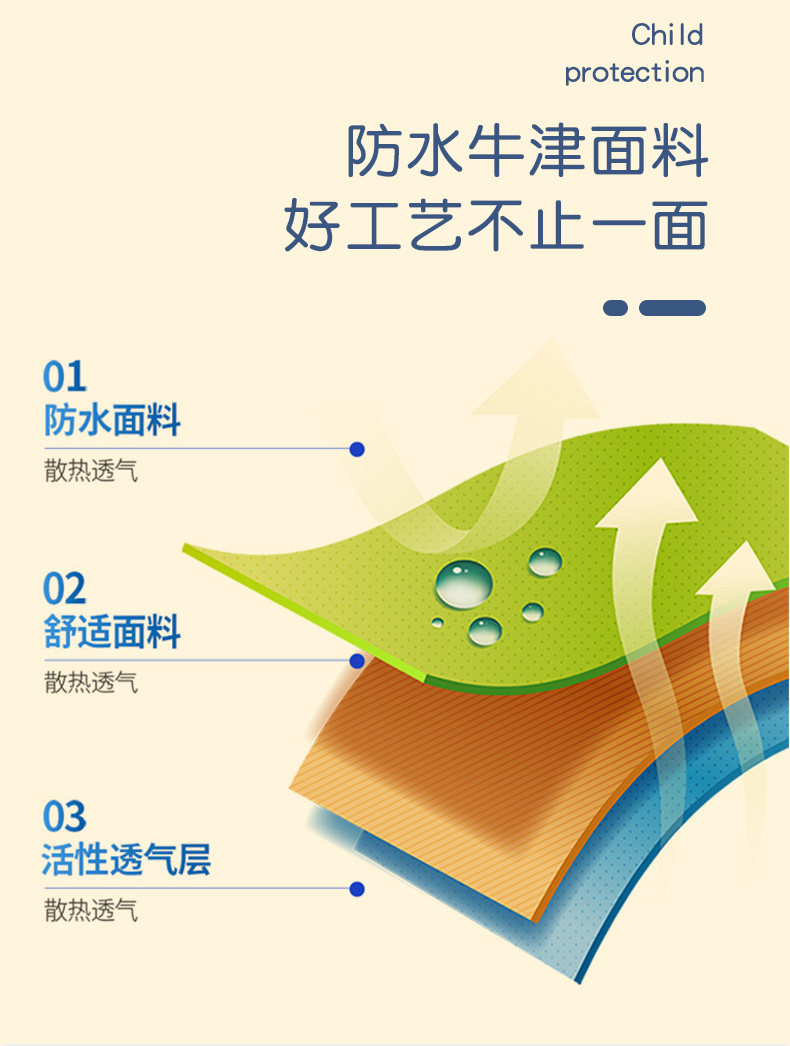 Child
protection

防水牛津面料
好工艺不止一面

01
防水面料
散热透气

02
舒适面料
散热透气

03
活性透气层
散热透气